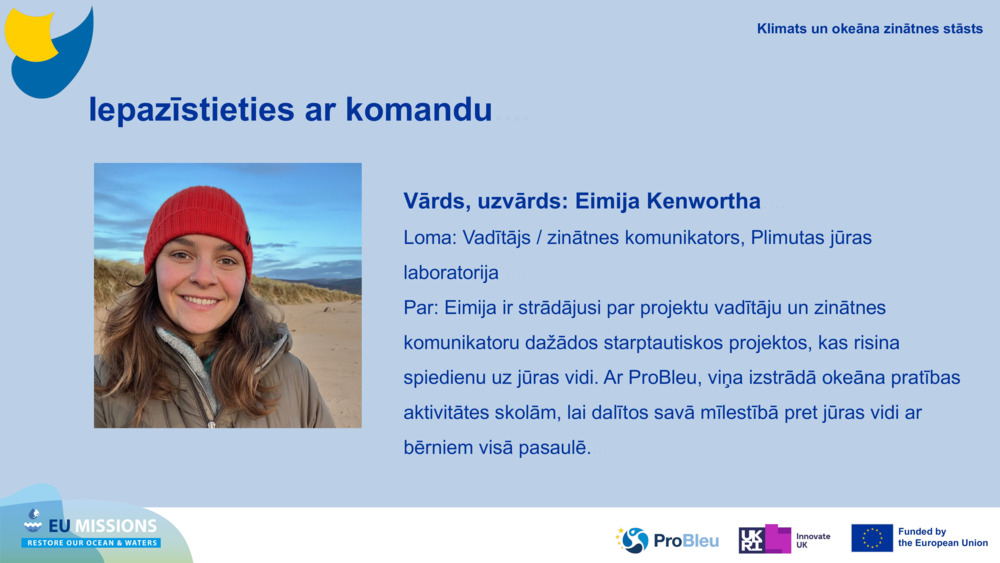 Klimats un okeāna zinātnes stāsts

Iepazīstieties ar komandu

Vārds, uzvārds: Eimija Kenwortha

Loma: Vadītājs / zinātnes komunikators, Plimutas jūras laboratorija

Par: Eimija ir strādājusi par projektu vadītāju un zinātnes komunikatoru dažādos starptautiskos projektos, kas risina spiedienu uz jūras vidi. Ar ProBleu, viņa izstrādā okeāna pratības aktivitātes skolām, lai dalītos savā mīlestībā pret jūras vidi ar bērniem visā pasaulē.

EU MISSIONS
RESTORE OUR OCEAN & WATERS

ProBleu

UKRI Innovate UK

Funded by the European Union